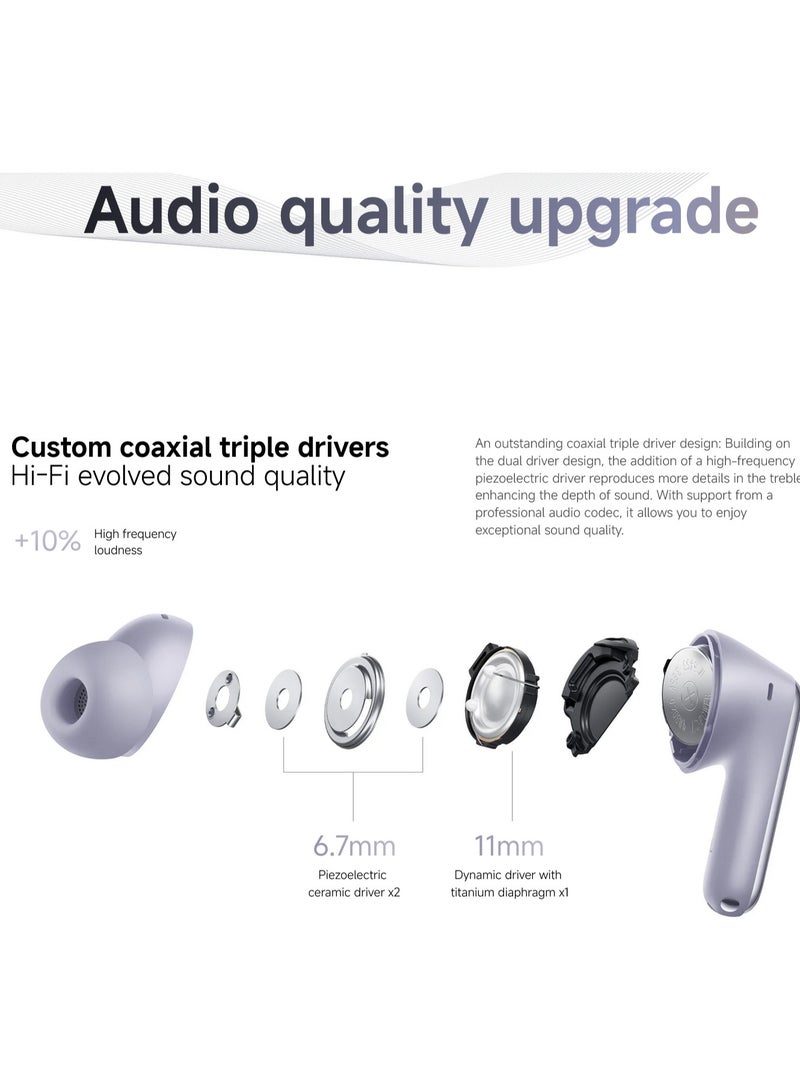 Audio quality upgrade

Custom coaxial triple drivers
Hi-Fi evolved sound quality

+10% High frequency loudness

An outstanding coaxial triple driver design: Building on the dual driver design, the addition of a high-frequency piezoelectric driver reproduces more details in the treble enhancing the depth of sound. With support from a professional audio codec, it allows you to enjoy exceptional sound quality.

6.7mm
Piezoelectric ceramic driver x2

11mm
Dynamic driver with titanium diaphragm x1